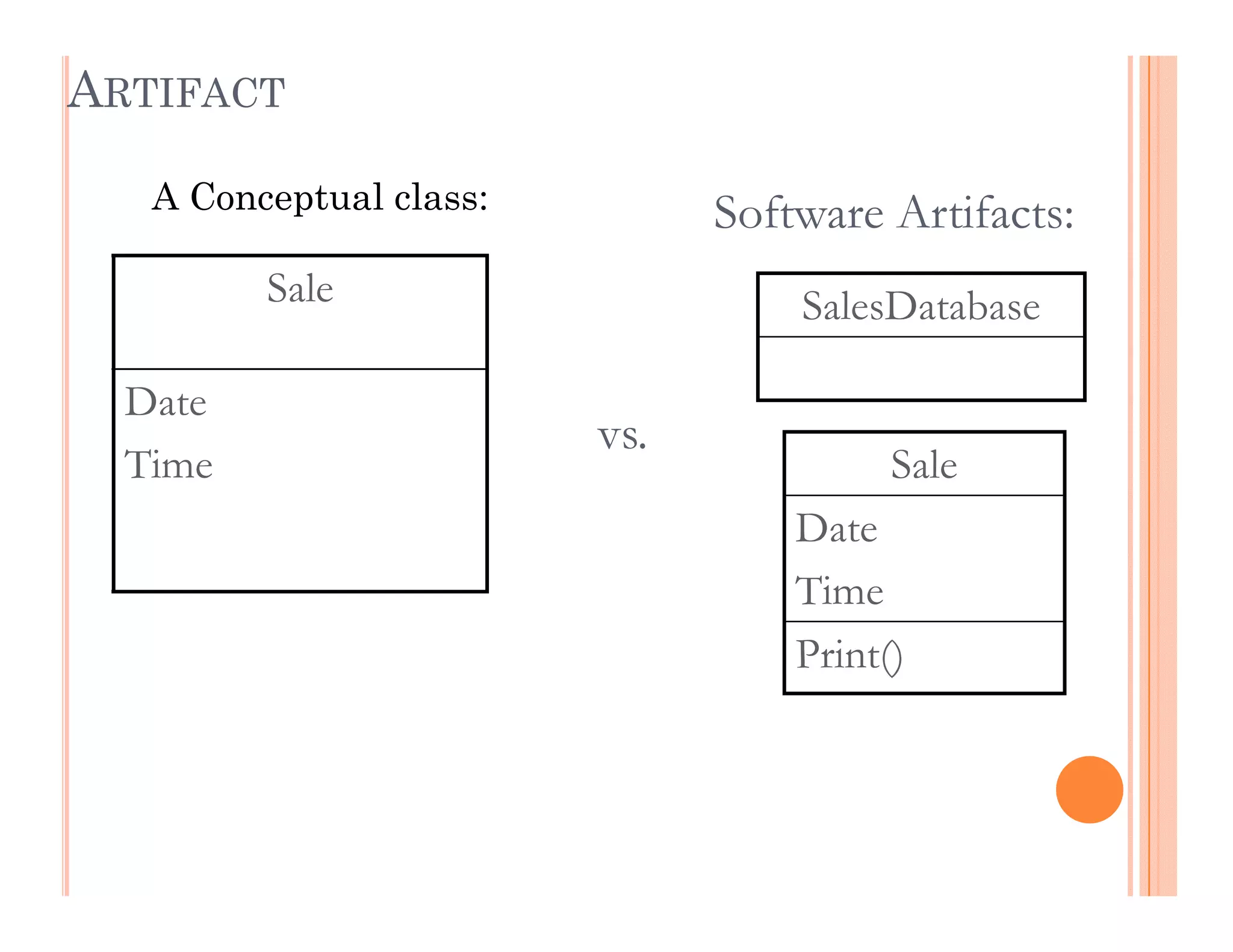 ARTIFACT

A Conceptual class:

Sale

Date

Time

vs.

Software Artifacts:

SalesDatabase

Sale

Date

Time

Print()